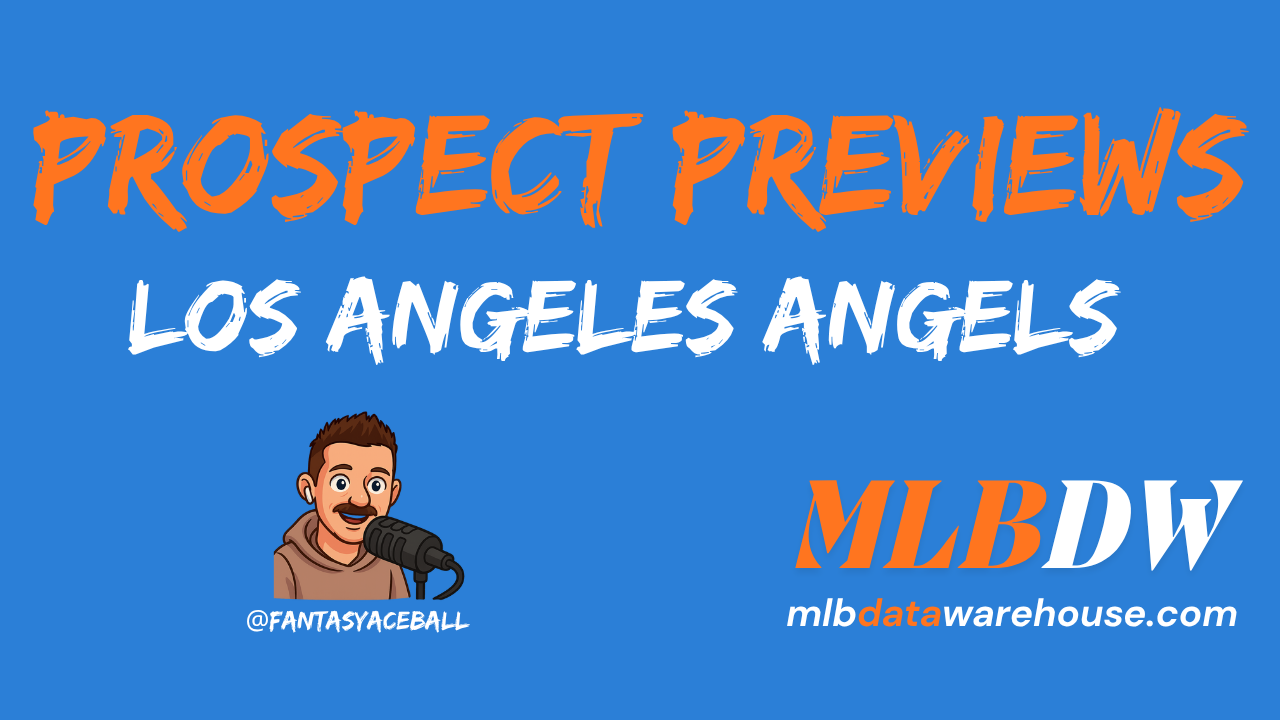 PROSPECT PREVIEWS

LOS ANGELES ANGELS

@FANTASYACEBALL

MLBDW

mlbdatawarehouse.com